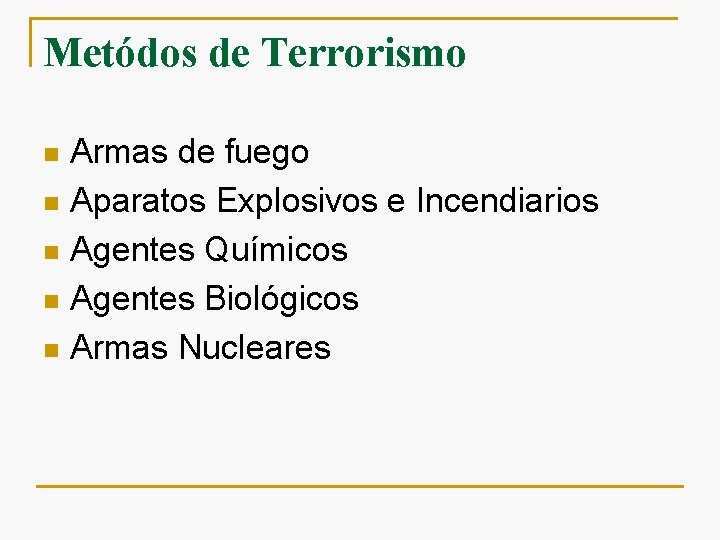 Metódos de Terrorismo

- Armas de fuego
- Aparatos Explosivos e Incendiarios
- Agentes Químicos
- Agentes Biológicos
- Armas Nucleares